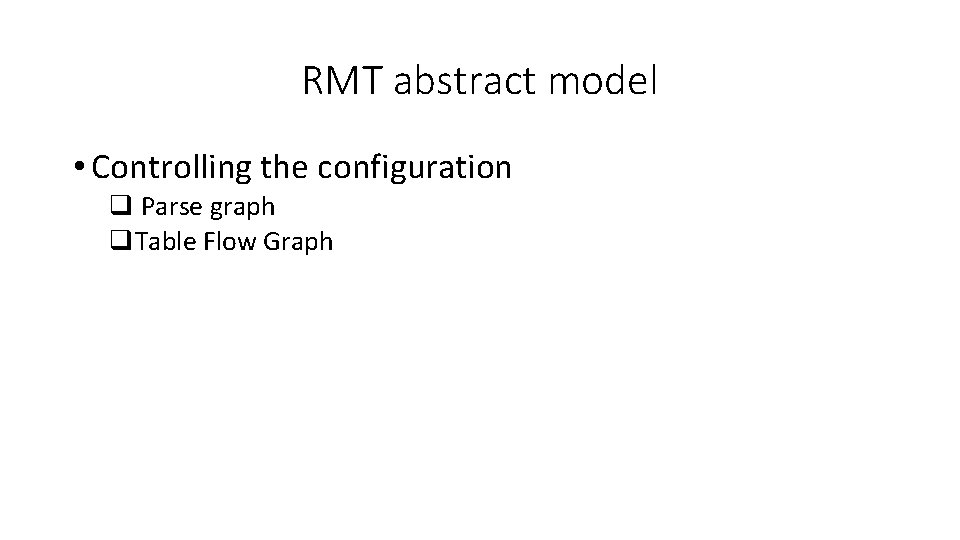 RMT abstract model

• Controlling the configuration
❑ Parse graph
❑ Table Flow Graph